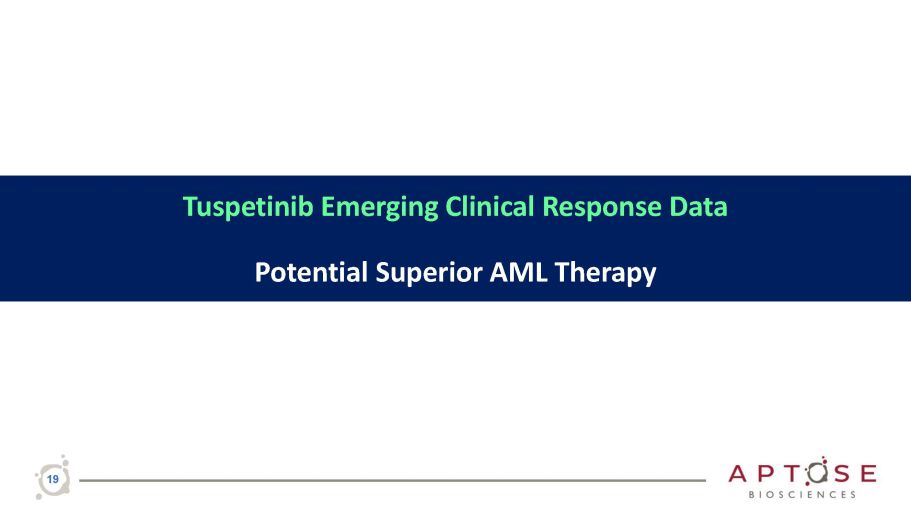 Tuspetinib Emerging Clinical Response Data

Potential Superior AML Therapy

19

APTOSE
BIOSCIENCES